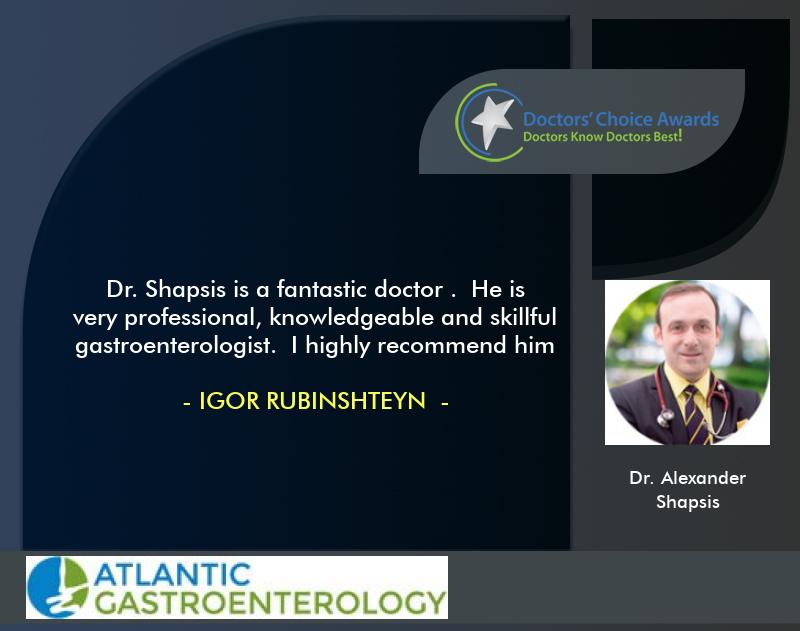 Doctors' Choice Awards
Doctors Know Doctors Best!

Dr. Shapsis is a fantastic doctor . He is very professional, knowledgeable and skillful gastroenterologist. I highly recommend him

- IGOR RUBINSHTEYN -

Dr. Alexander Shapsis

ATLANTIC GASTROENTEROLOGY